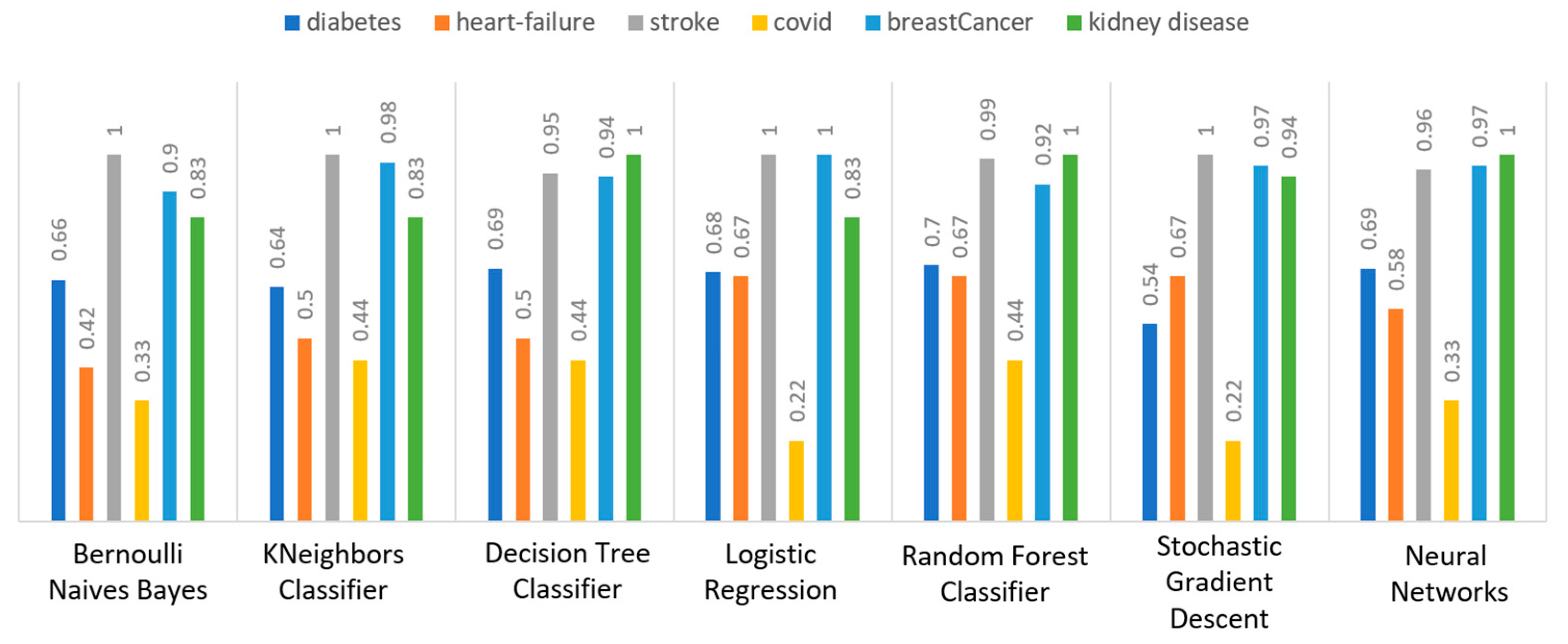 diabetes heart-failure stroke covid breastCancer kidney disease

0.66 0.42 1 0.33 0.9 0.83
0.64 0.5 1 0.44 0.98 0.83
0.69 0.5 0.95 0.44 0.94 1
0.68 0.67 1 0.22 1 0.83
0.7 0.67 0.99 0.44 0.92 1
0.54 0.67 1 0.22 0.97 0.94
0.69 0.58 0.96 0.33 0.97 1

Bernoulli Naives Bayes
KNeighbors Classifier
Decision Tree Classifier
Logistic Regression
Random Forest Classifier
Stochastic Gradient Descent
Neural Networks